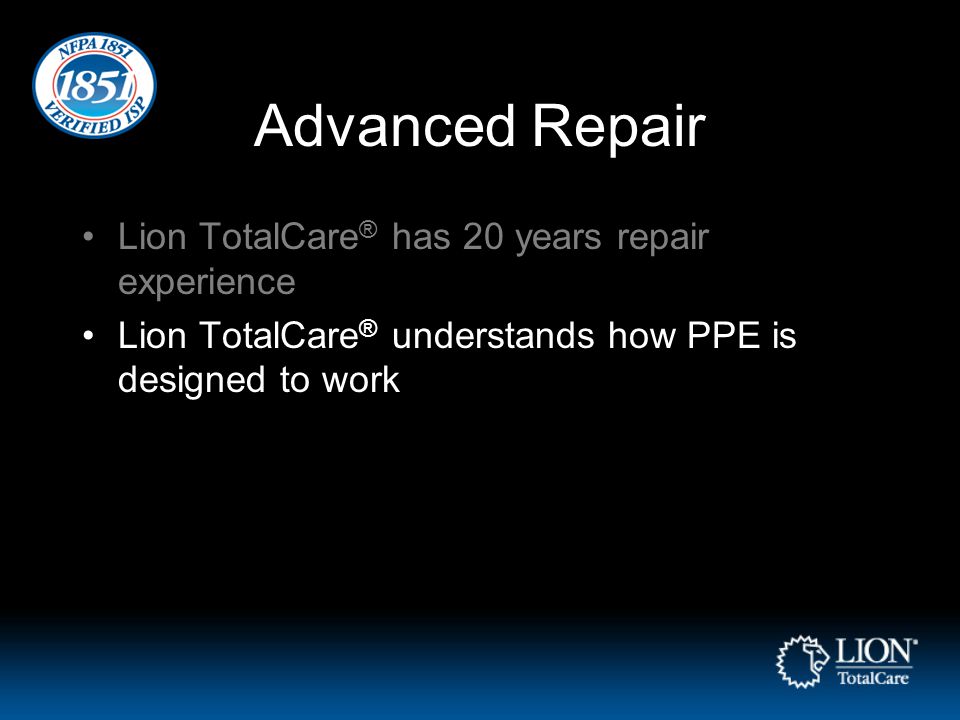 NFPA 1851
1851
VERIFIED ISP

Advanced Repair

• Lion TotalCare® has 20 years repair experience
• Lion TotalCare® understands how PPE is designed to work

LION®
TotalCare